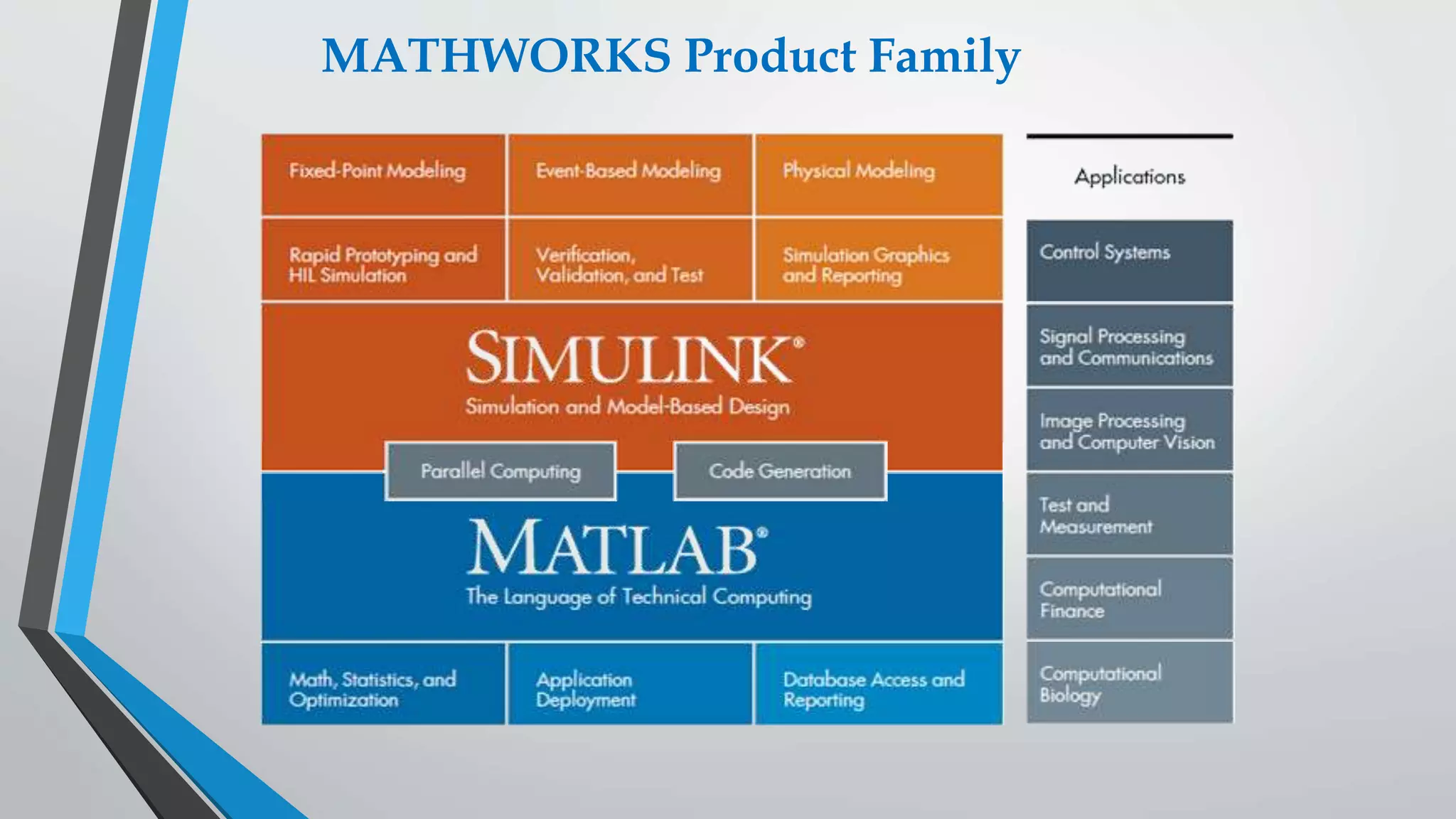 MATHWORKS Product Family

Fixed-Point Modeling

Event-Based Modeling

Physical Modeling

Rapid Prototyping and HIL Simulation

Verification, Validation, and Test

Simulation Graphics and Reporting

SIMULINK®

Simulation and Model-Based Design

Parallel Computing

Code Generation

MATLAB®

The Language of Technical Computing

Math, Statistics, and Optimization

Application Deployment

Database Access and Reporting

Applications

Control Systems

Signal Processing and Communications

Image Processing and Computer Vision

Test and Measurement

Computational Finance

Computational Biology